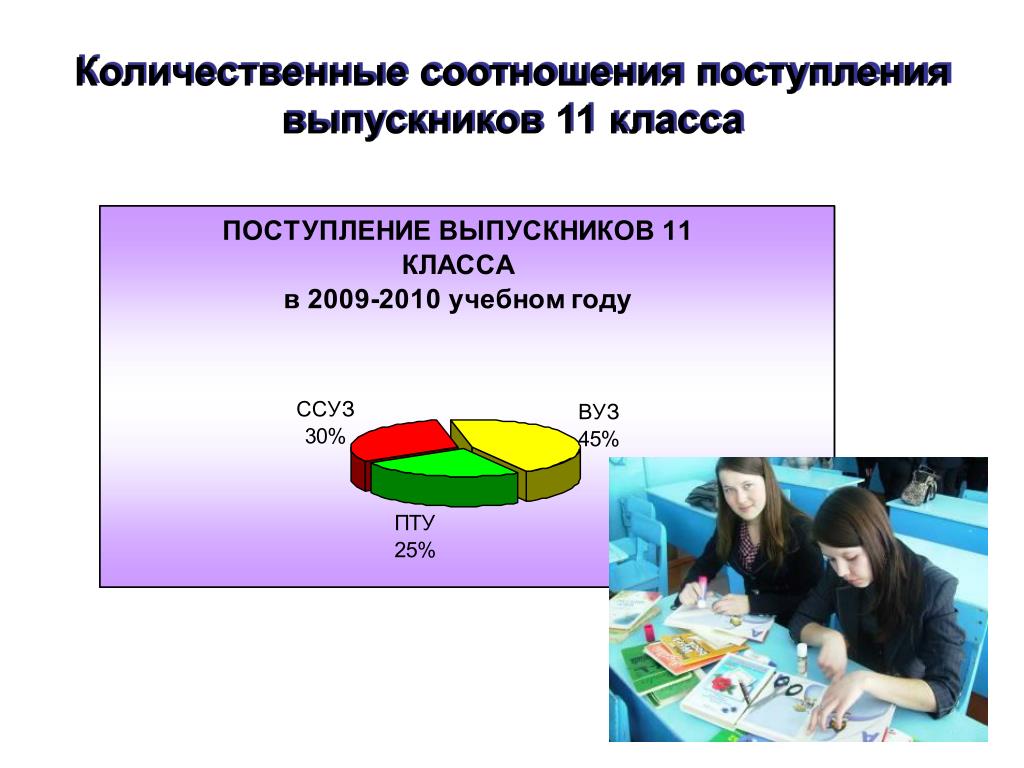 Количественные соотношения поступления выпускников 11 класса

ПОСТУПЛЕНИЕ ВЫПУСКНИКОВ 11 КЛАССА
в 2009-2010 учебном году

ССУЗ
30%

ВУЗ
45%

ПТУ
25%